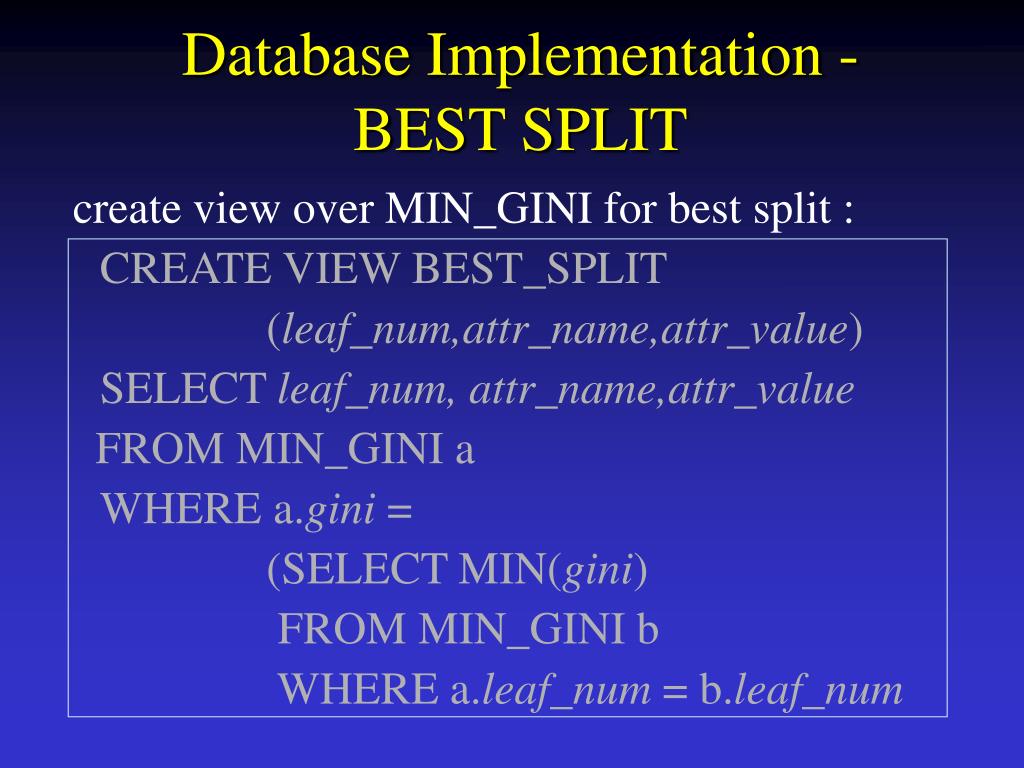 Database Implementation - BEST SPLIT

create view over MIN_GINI for best split :

CREATE VIEW BEST_SPLIT
(leaf_num,attr_name,attr_value)
SELECT leaf_num, attr_name,attr_value
FROM MIN_GINI a
WHERE a.gini =
(SELECT MIN(gini)
FROM MIN_GINI b
WHERE a.leaf_num = b.leaf_num